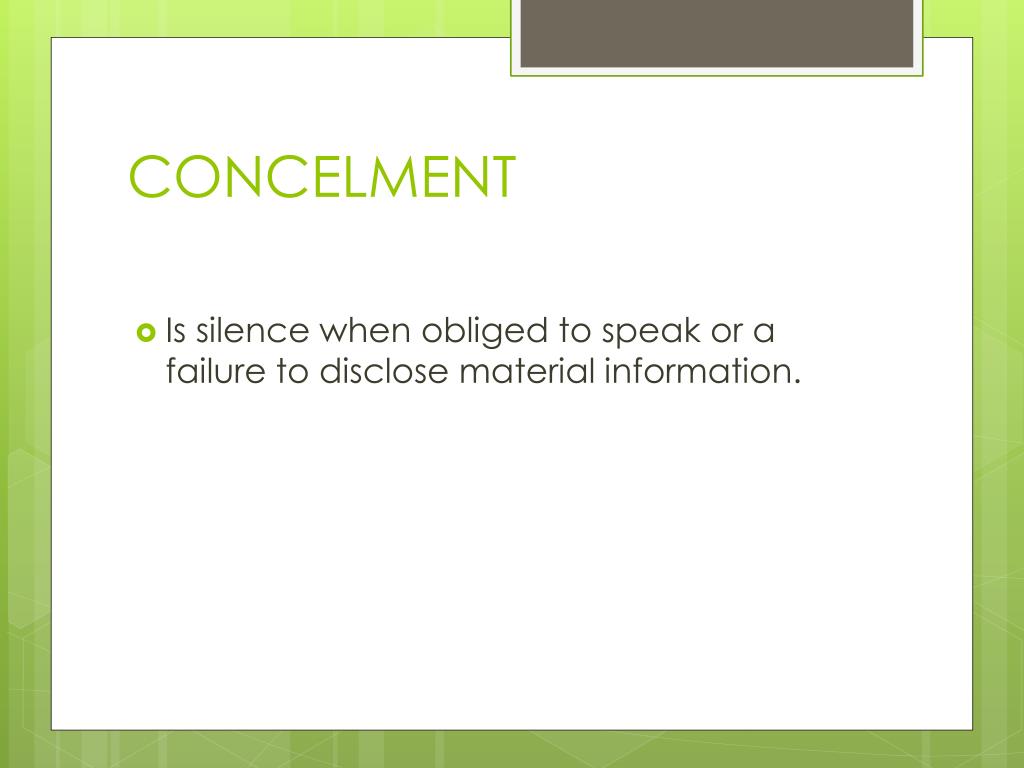 CONCELMENT

Is silence when obliged to speak or a failure to disclose material information.